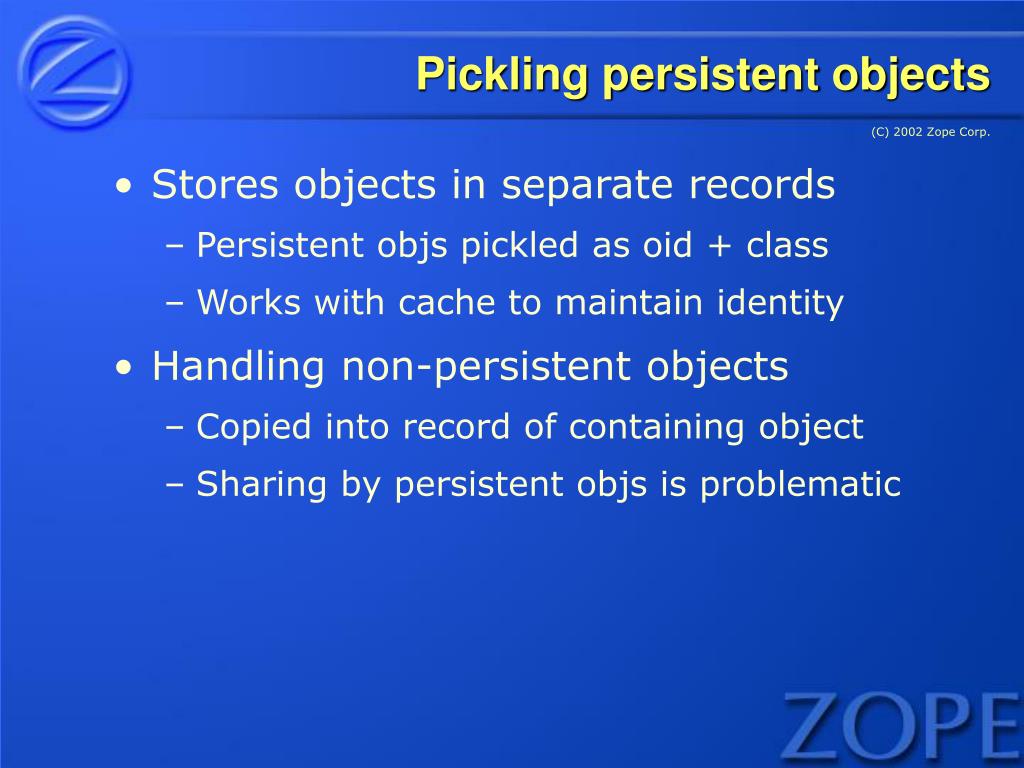 Pickling persistent objects

(C) 2002 Zope Corp.

• Stores objects in separate records
– Persistent objs pickled as oid + class
– Works with cache to maintain identity

• Handling non-persistent objects
– Copied into record of containing object
– Sharing by persistent objs is problematic

ZOPE